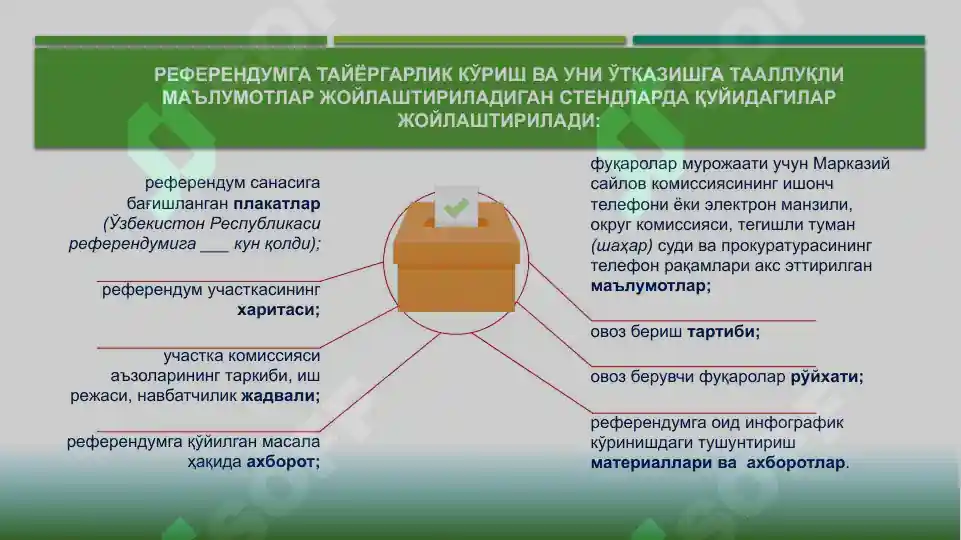 РЕФЕРЕНДУМГА ТАЙЁРГАРЛИК КЎРИШ ВА УНИ ЎТКАЗИШГА ТААЛЛУҚЛИ МАЪЛУМОТЛАР ЖОЙЛАШТИРИЛАДИГАН СТЕНДЛАРДА ҚУЙИДАГИЛАР ЖОЙЛАШТИРИЛАДИ:

референдум санасига бағишланган плакатлар (Ўзбекистон Республикаси референдумига ___ кун қолди);

референдум участкасининг харитаси;

участка комиссияси аъзоларининг таркиби, иш режаси, навбатчилик жадвали;

референдумга қўйилган масала ҳақида ахборот;

фуқаролар мурожаати учун Марказий сайлов комиссиясининг ишонч телефони ёки электрон манзили, округ комиссияси, тегишли туман (шаҳар) суди ва прокуратурасининг телефон рақамлари акс эттирилган маълумотлар;

овоз бериш тартиби;

овоз берувчи фуқаролар рўйхати;

референдумга оид инфографик кўринишдаги тушунтириш материаллари ва ахборотлар.